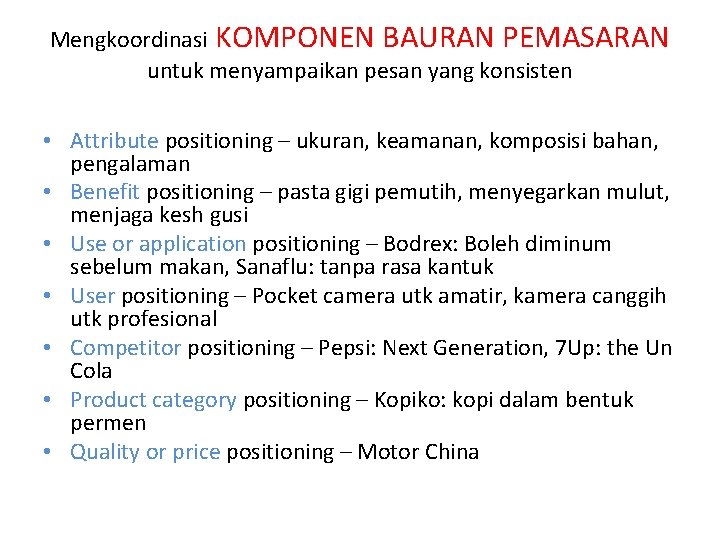 Mengkoordinasi KOMPONEN BAURAN PEMASARAN
untuk menyampaikan pesan yang konsisten

• Attribute positioning – ukuran, keamanan, komposisi bahan, pengalaman
• Benefit positioning – pasta gigi pemutih, menyegarkan mulut, menjaga kesh gusi
• Use or application positioning – Bodrex: Boleh diminum sebelum makan, Sanaflu: tanpa rasa kantuk
• User positioning – Pocket camera utk amatir, kamera canggih utk profesional
• Competitor positioning – Pepsi: Next Generation, 7Up: the Un Cola
• Product category positioning – Kopiko: kopi dalam bentuk permen
• Quality or price positioning – Motor China